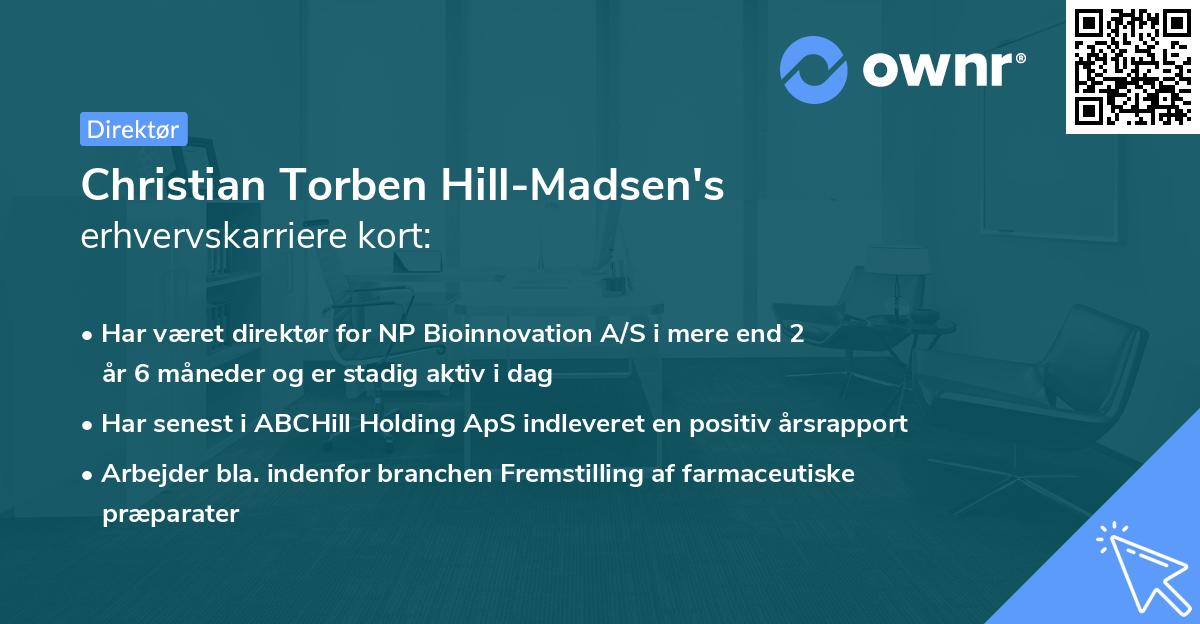 ownr®

Direktør

Christian Torben Hill-Madsen's erhvervskarriere kort:

• Har været direktør for NP Bioinnovation A/S i mere end 2 år 6 måneder og er stadig aktiv i dag
• Har senest i ABCHill Holding ApS indleveret en positiv årsrapport
• Arbejder bla. indenfor branchen Fremstilling af farmaceutiske præparater